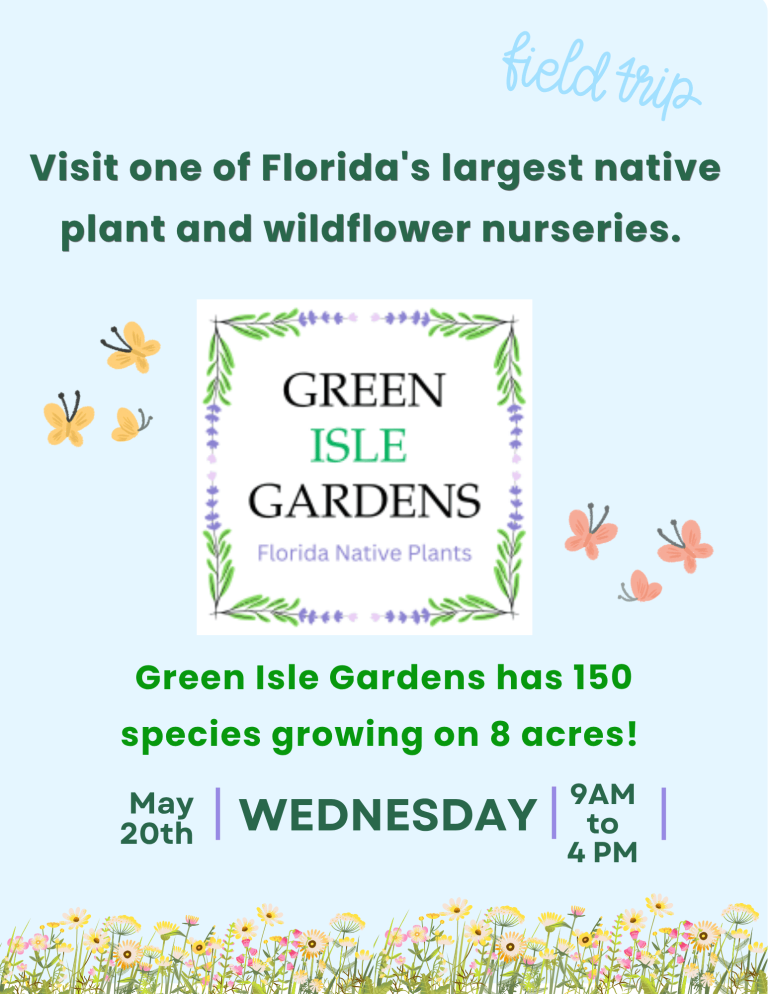 field trip

Visit one of Florida's largest native plant and wildflower nurseries.

GREEN
ISLE
GARDENS
Florida Native Plants

Green Isle Gardens has 150 species growing on 8 acres!

May 20th | WEDNESDAY | 9AM to 4 PM |